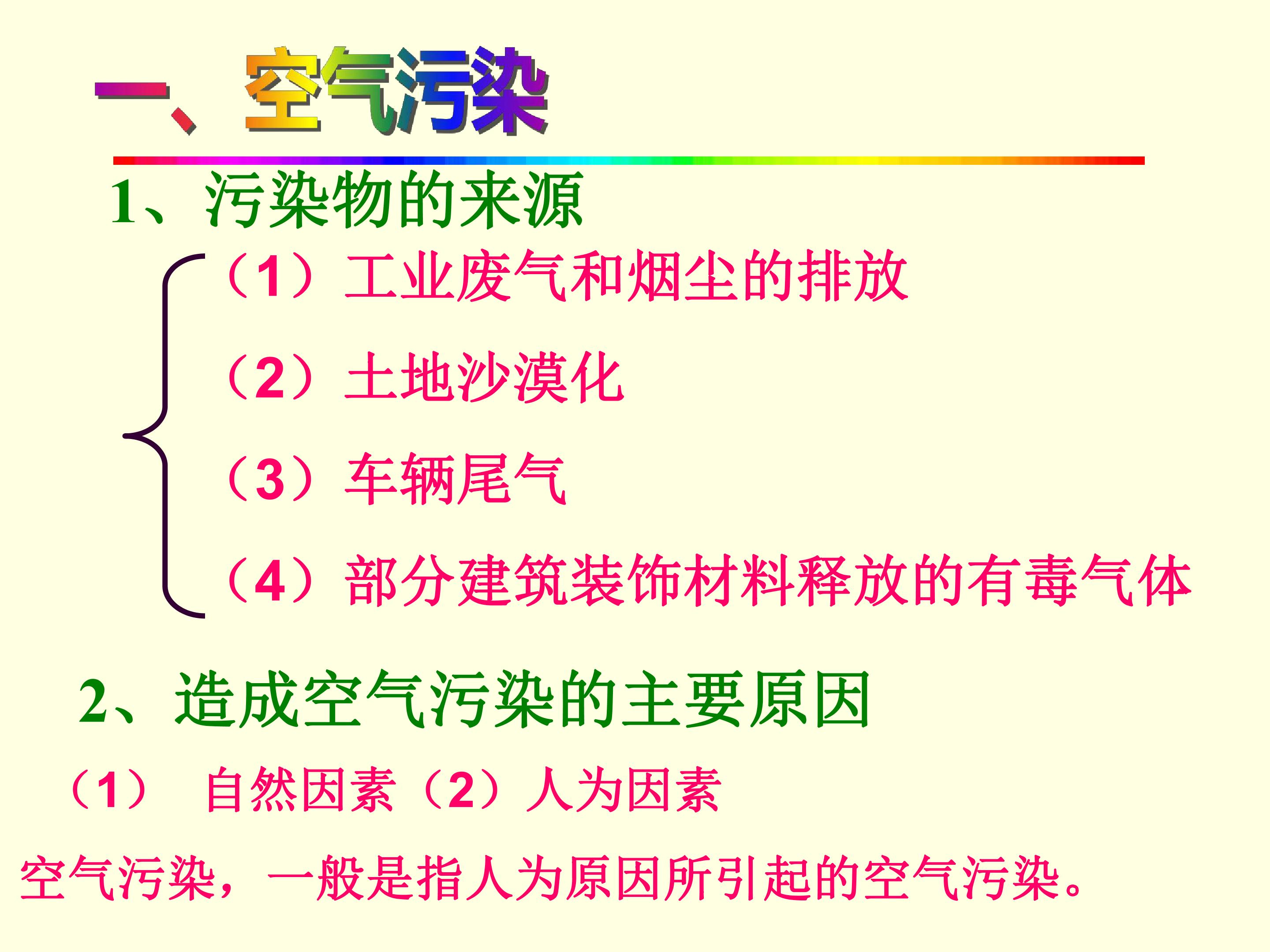 一、空气污染

1、污染物的来源

（1）工业废气和烟尘的排放

（2）土地沙漠化

（3）车辆尾气

（4）部分建筑装饰材料释放的有毒气体

2、造成空气污染的主要原因

（1） 自然因素（2）人为因素

空气污染，一般是指人为原因所引起的空气污染。